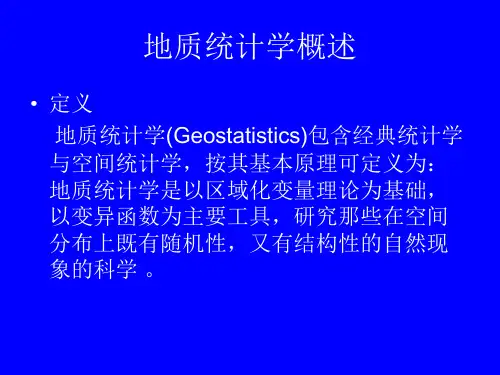 地质统计学概述

• 定义

地质统计学(Geostatistics)包含经典统计学与空间统计学，按其基本原理可定义为：地质统计学是以区域化变量理论为基础，以变异函数为主要工具，研究那些在空间分布上既有随机性，又有结构性的自然现象的科学 。